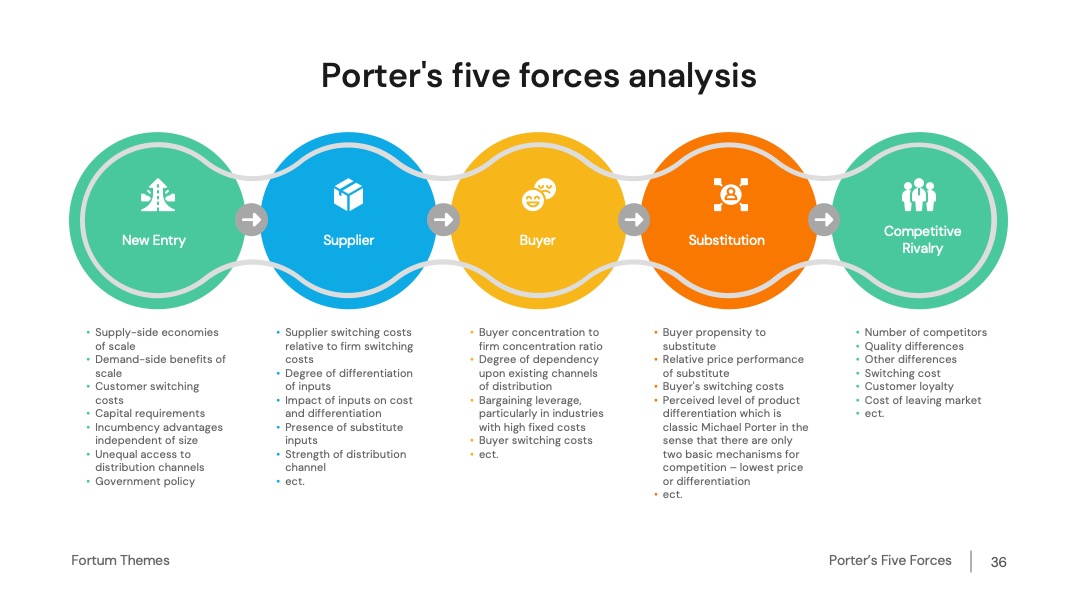 Porter's five forces analysis

New Entry

Supplier

Buyer

Substitution

Competitive Rivalry

• Supply-side economies of scale
• Demand-side benefits of scale
• Customer switching costs
• Capital requirements
• Incumbency advantages independent of size
• Unequal access to distribution channels
• Government policy

• Supplier switching costs relative to firm switching costs
• Degree of differentiation of inputs
• Impact of inputs on cost and differentiation
• Presence of substitute inputs
• Strength of distribution channel
• ect.

• Buyer concentration to firm concentration ratio
• Degree of dependency upon existing channels of distribution
• Bargaining leverage, particularly in industries with high fixed costs
• Buyer switching costs
• ect.

• Buyer propensity to substitute
• Relative price performance of substitute
• Buyer's switching costs
• Perceived level of product differentiation which is classic Michael Porter in the sense that there are only two basic mechanisms for competition – lowest price or differentiation
• ect.

• Number of competitors
• Quality differences
• Other differences
• Switching cost
• Customer loyalty
• Cost of leaving market
• ect.

Fortum Themes

Porter's Five Forces

36